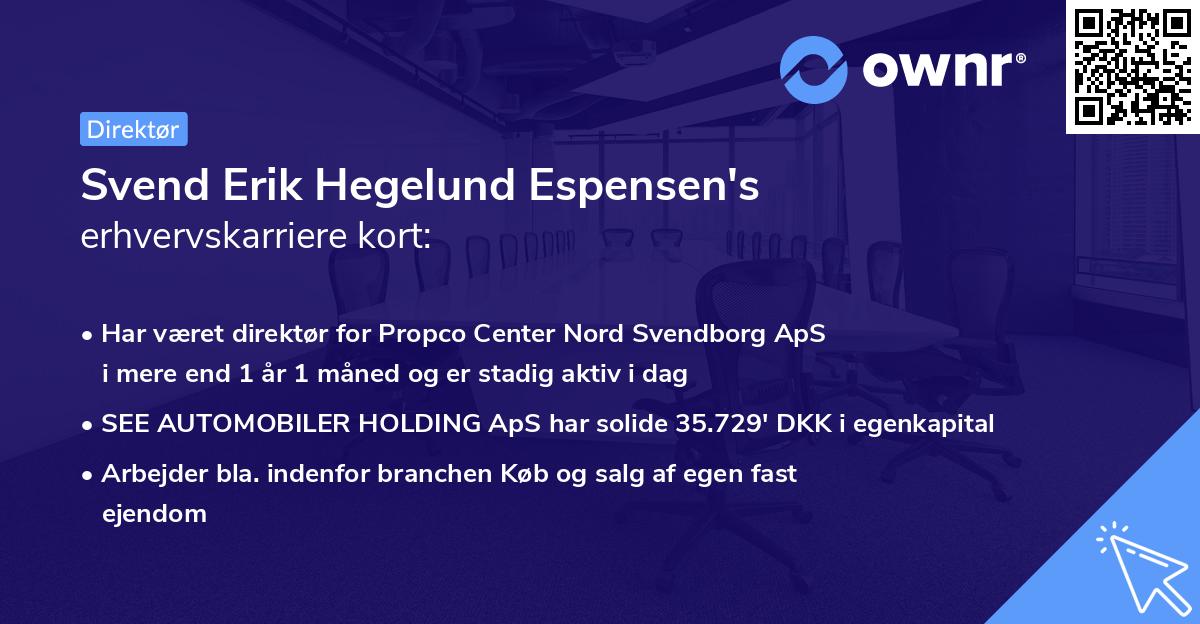 ownr®

Direktør

Svend Erik Hegelund Espensen's erhvervskarriere kort:

• Har været direktør for Propco Center Nord Svendborg ApS i mere end 1 år 1 måned og er stadig aktiv i dag

• SEE AUTOMOBILER HOLDING ApS har solide 35.729' DKK i egenkapital

• Arbejder bla. indenfor branchen Køb og salg af egen fast ejendom